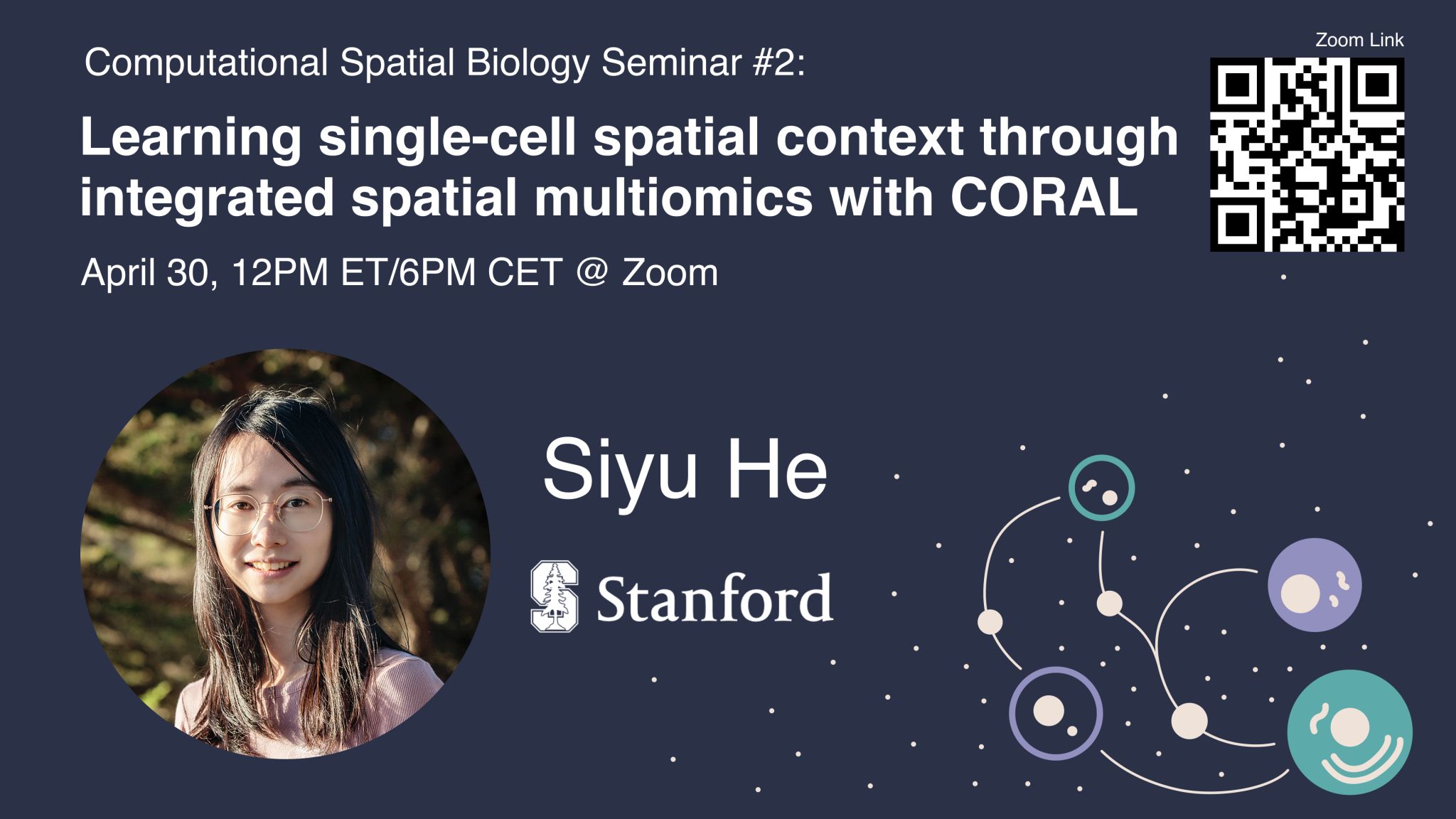 Computational Spatial Biology Seminar #2:

Learning single-cell spatial context through integrated spatial multiomics with CORAL

April 30, 12PM ET/6PM CET @ Zoom

Zoom Link

Siyu He

Stanford